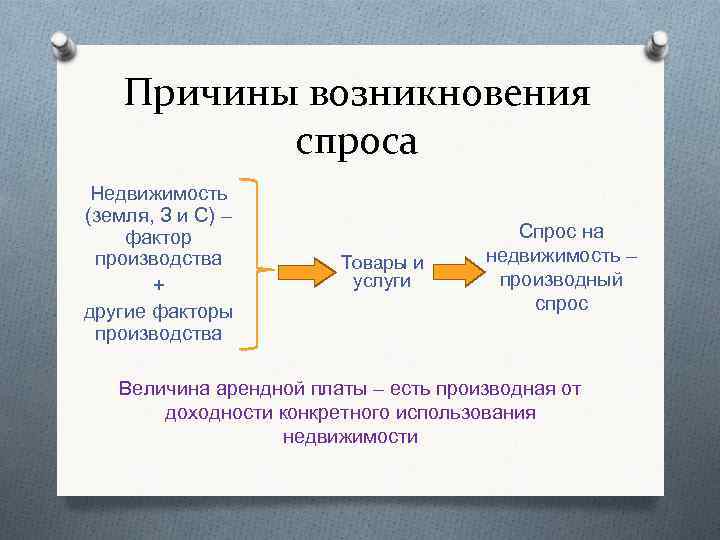 Причины возникновения спроса

Недвижимость (земля, З и С) – фактор производства
+
другие факторы производства

Товары и услуги

Спрос на недвижимость – производный спрос

Величина арендной платы – есть производная от доходности конкретного использования недвижимости